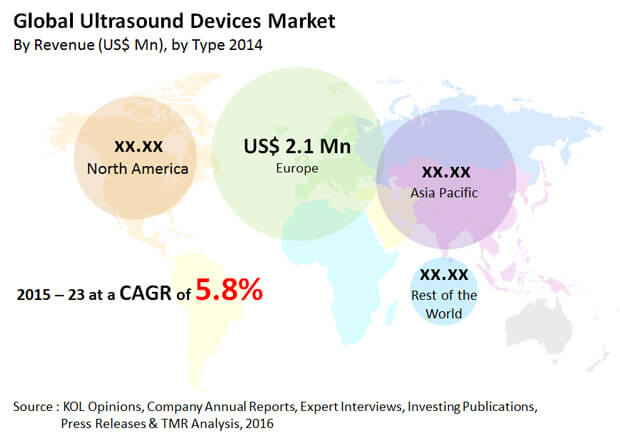 Global Ultrasound Devices Market
By Revenue (US$ Mn), by Type 2014

xx.xx
North America

US$ 2.1 Mn
Europe

xx.xx
Asia Pacific

xx.xx
Rest of the World

2015 – 23 at a CAGR of 5.8%

Source : KOL Opinions, Company Annual Reports, Expert Interviews, Investing Publications, Press Releases & TMR Analysis, 2016